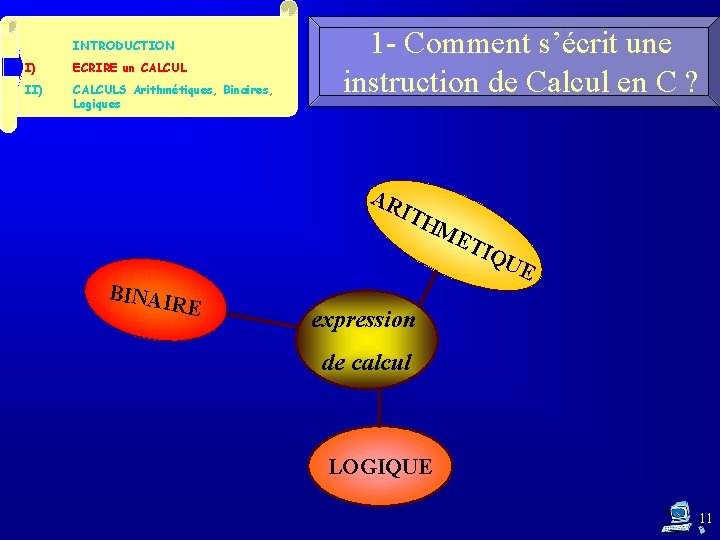 INTRODUCTION

I) ECRIRE un CALCUL

II) CALCULS Arithmétiques, Binaires, Logiques

1- Comment s'écrit une instruction de Calcul en C ?

ARITHMETIQUE

BINAIRE

expression de calcul

LOGIQUE

11